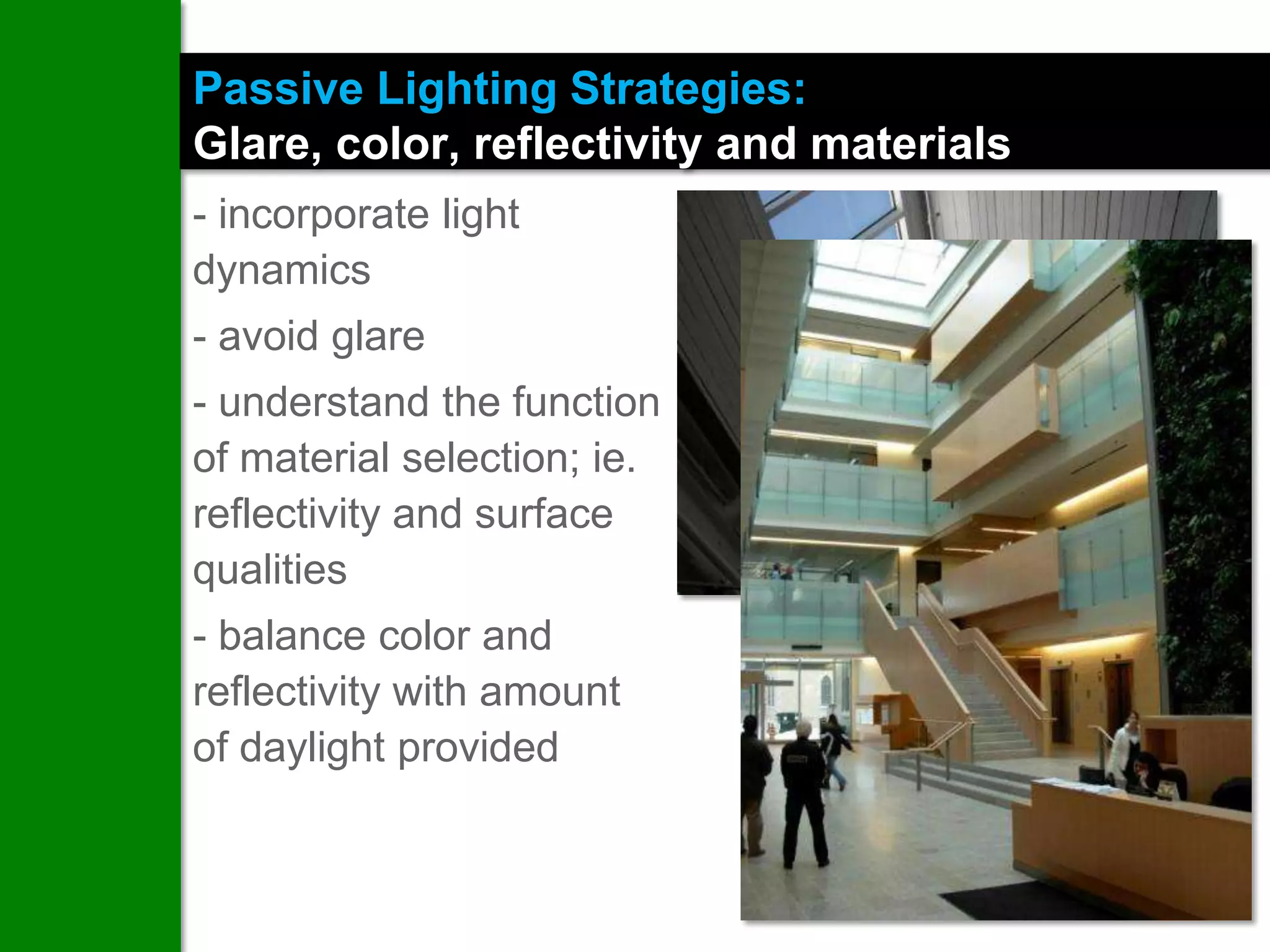 Passive Lighting Strategies:
Glare, color, reflectivity and materials

- incorporate light dynamics

- avoid glare

- understand the function of material selection; ie. reflectivity and surface qualities

- balance color and reflectivity with amount of daylight provided